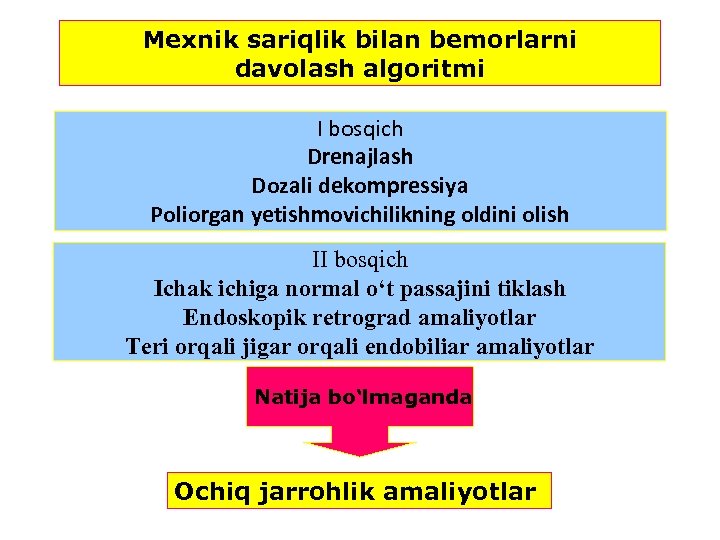 Mexnik sariqlik bilan bemorlarni davolash algoritmi

I bosqich
Drenajlash
Dozali dekompressiya
Poliorgan yetishmovichilikning oldini olish

II bosqich
Ichak ichiga normal o‘t passajini tiklash
Endoskopik retrograd amaliyotlar
Teri orqali jigar orqali endobiliar amaliyotlar

Natija bo‘lmaganda

Ochiq jarrohlik amaliyotlar